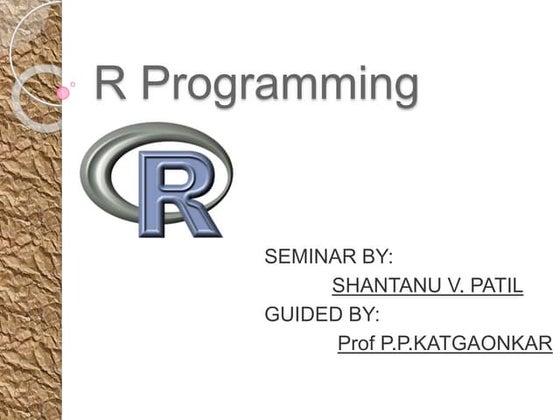 R Programming

R

SEMINAR BY:
SHANTANU V. PATIL
GUIDED BY:
Prof P.P.KATGAONKAR